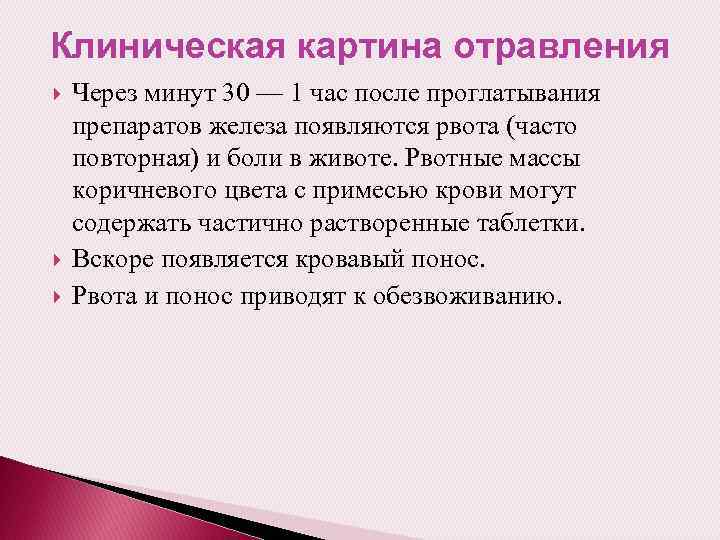 Клиническая картина отравления

Через минут 30 — 1 час после проглатывания препаратов железа появляются рвота (часто повторная) и боли в животе. Рвотные массы коричневого цвета с примесью крови могут содержать частично растворенные таблетки.

Вскоре появляется кровавый понос.

Рвота и понос приводят к обезвоживанию.